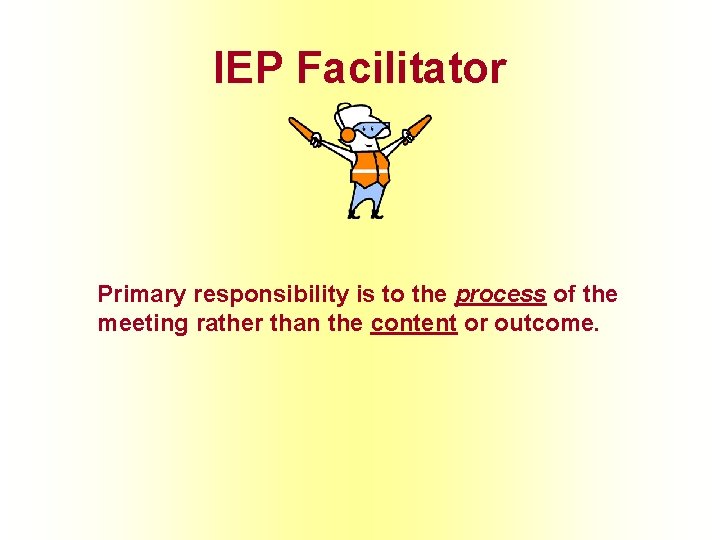 IEP Facilitator

Primary responsibility is to the process of the meeting rather than the content or outcome.